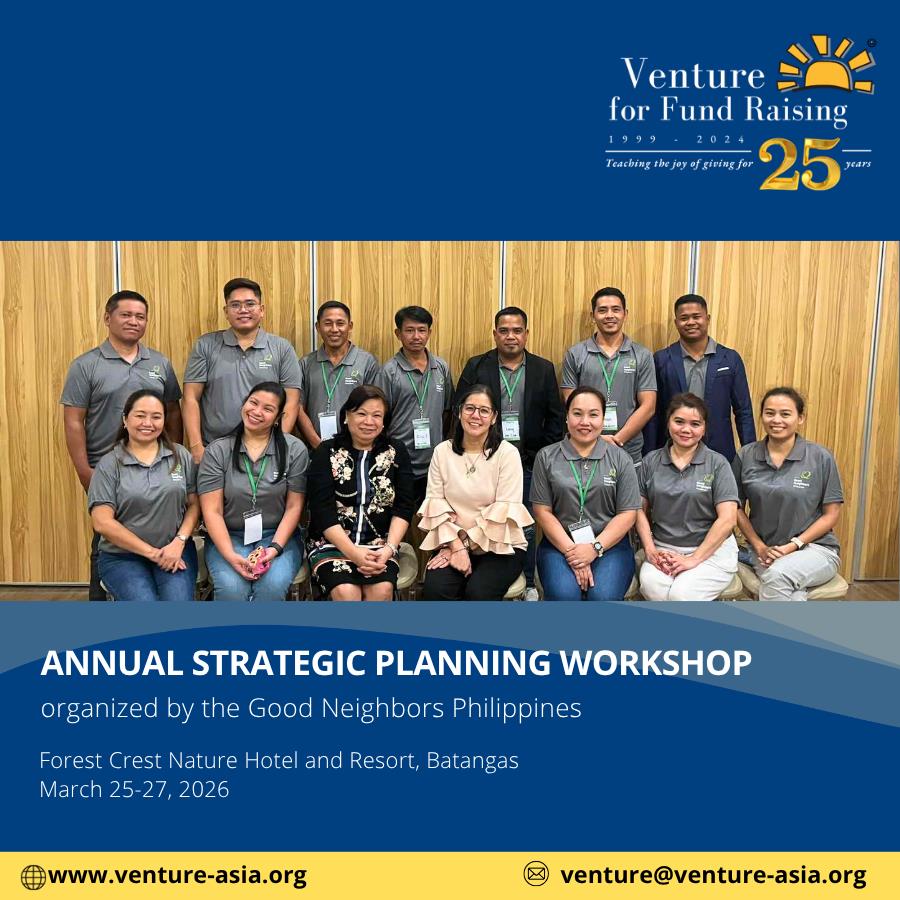 Venture for Fund Raising
1999 - 2024
Teaching the joy of giving for 25 years

ANNUAL STRATEGIC PLANNING WORKSHOP
organized by the Good Neighbors Philippines

Forest Crest Nature Hotel and Resort, Batangas
March 25-27, 2026

www.venture-asia.org
venture@venture-asia.org